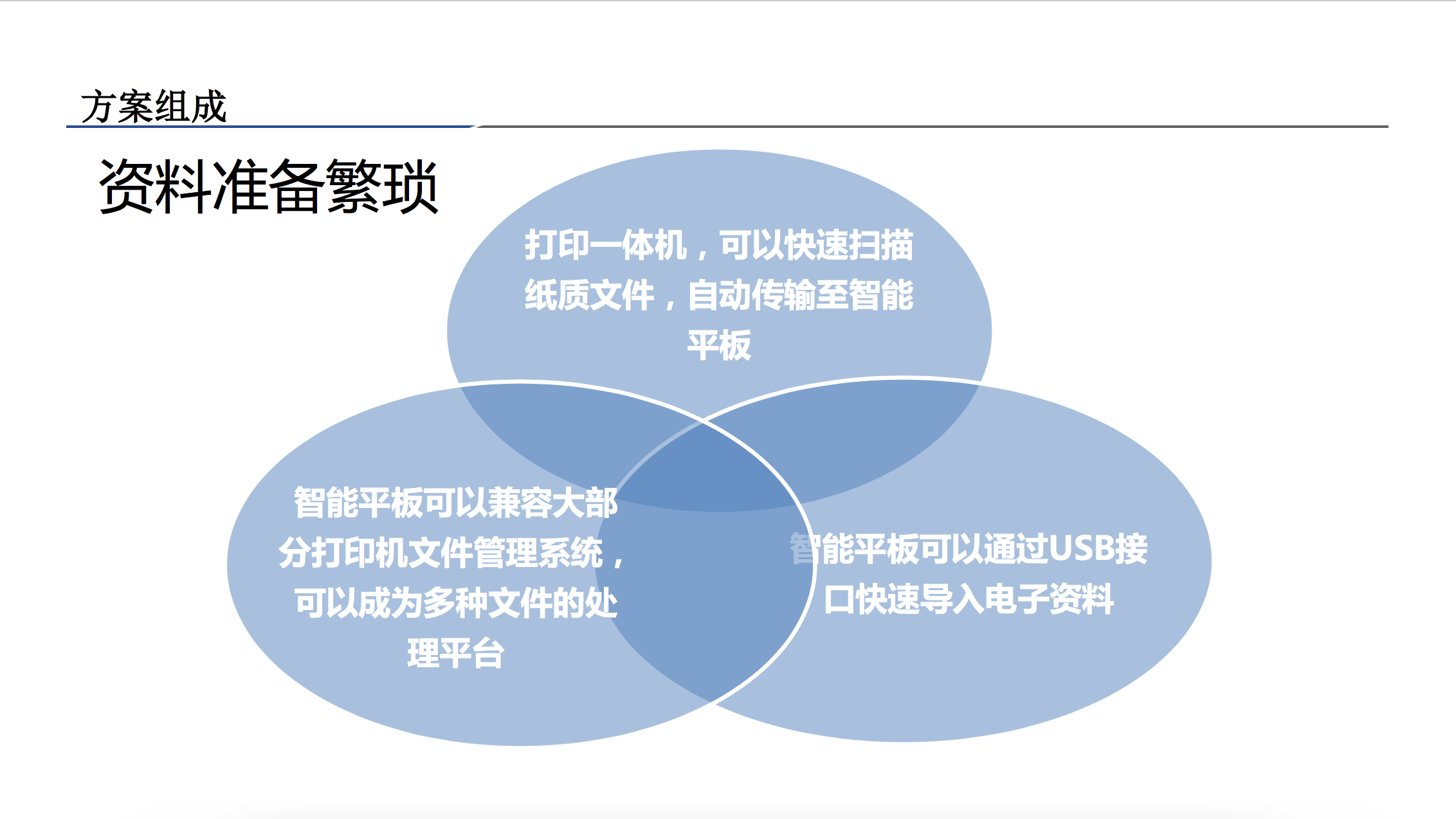 方案组成

资料准备繁琐

打印一体机，可以快速扫描纸质文件，自动传输至智能平板

智能平板可以兼容大部分打印机文件管理系统，可以成为多种文件的处理平台

智能平板可以通过USB接口快速导入电子资料